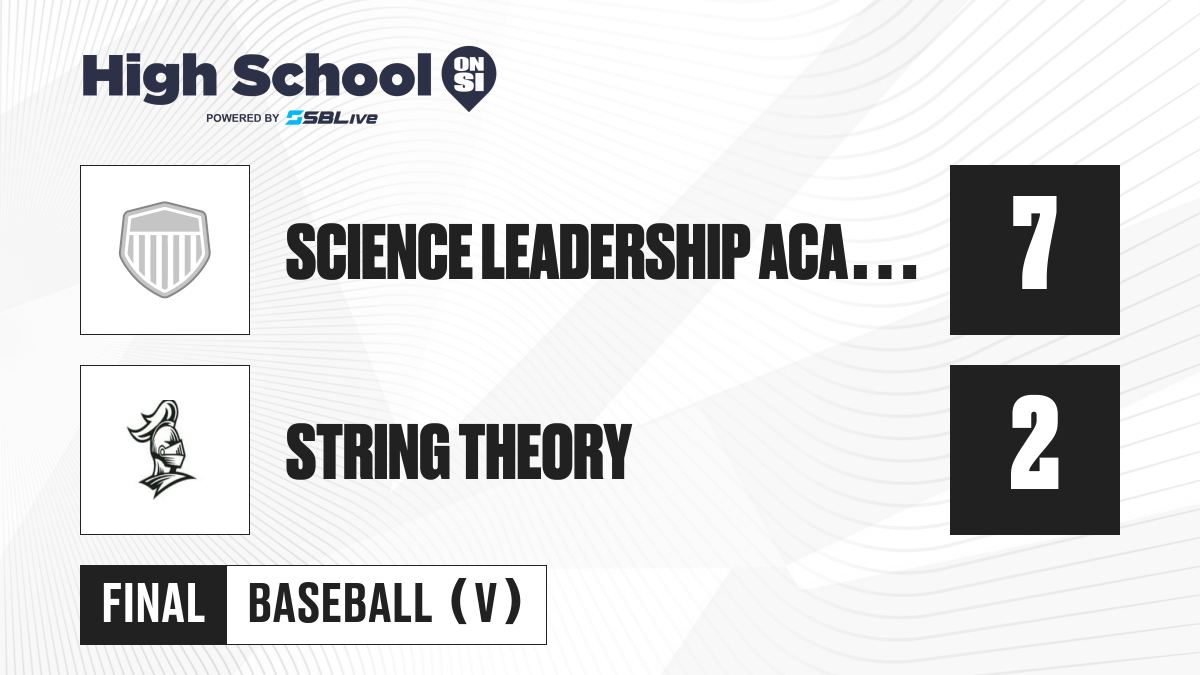 High School ON SI
POWERED BY SBLive

SCIENCE LEADERSHIP ACA...
7

STRING THEORY
2

FINAL
BASEBALL (V)